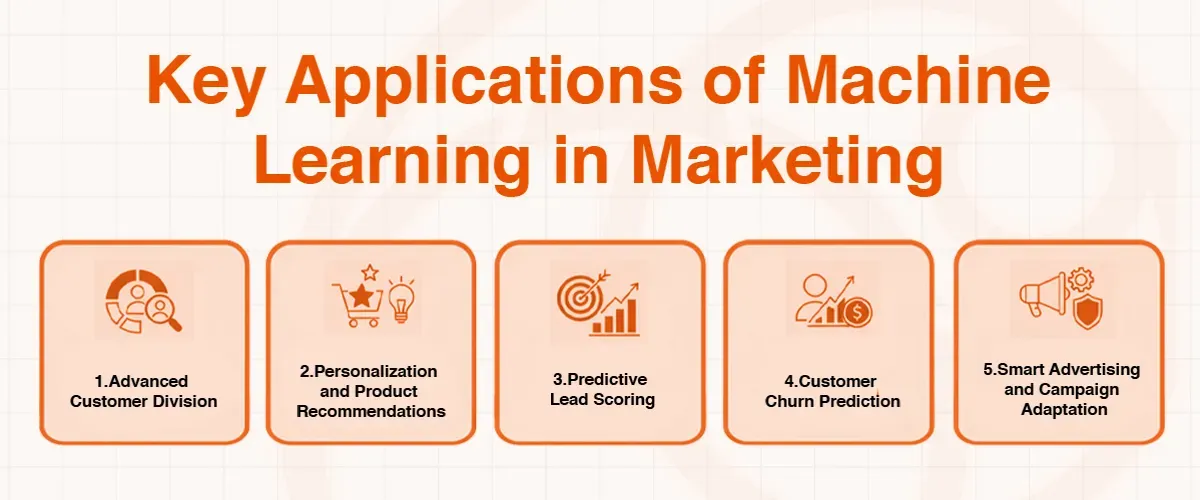 Key Applications of Machine Learning in Marketing

1.Advanced Customer Division

2.Personalization and Product Recommendations

3.Predictive Lead Scoring

4.Customer Churn Prediction

5.Smart Advertising and Campaign Adaptation